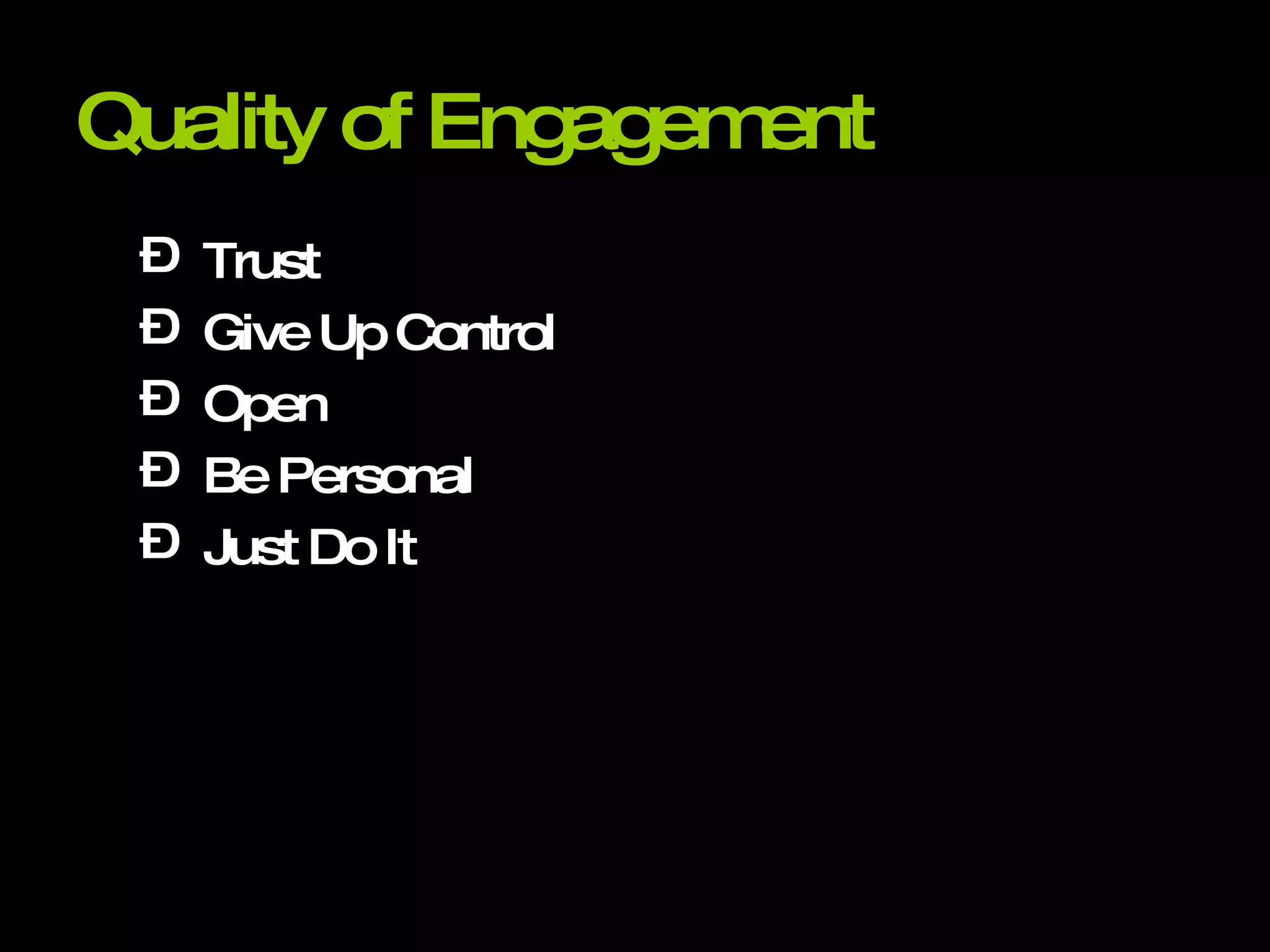 Quality of Engagement

Ð Trust
Ð Give Up Control
Ð Open
Ð Be Personal
Ð Just Do It